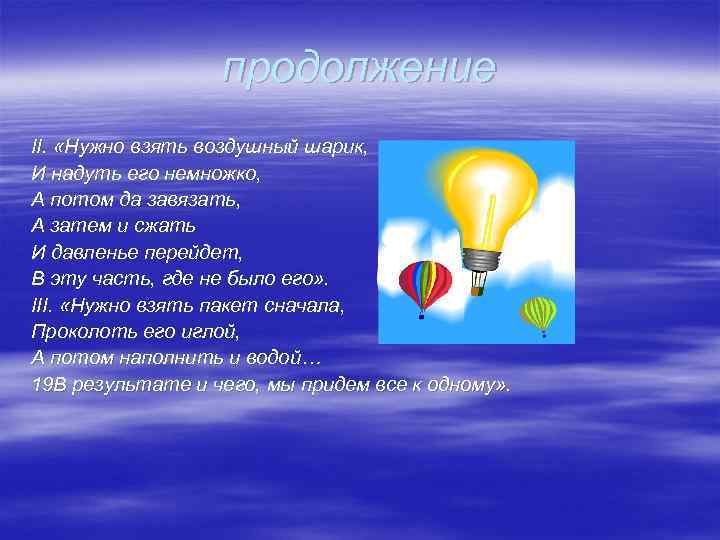 продолжение

II. «Нужно взять воздушный шарик,
И надуть его немножко,
А потом да завязать,
А затем и сжать
И давленье перейдет,
В эту часть, где не было его».
III. «Нужно взять пакет сначала,
Проколоть его иглой,
А потом наполнить и водой…
19В результате и чего, мы придем все к одному».